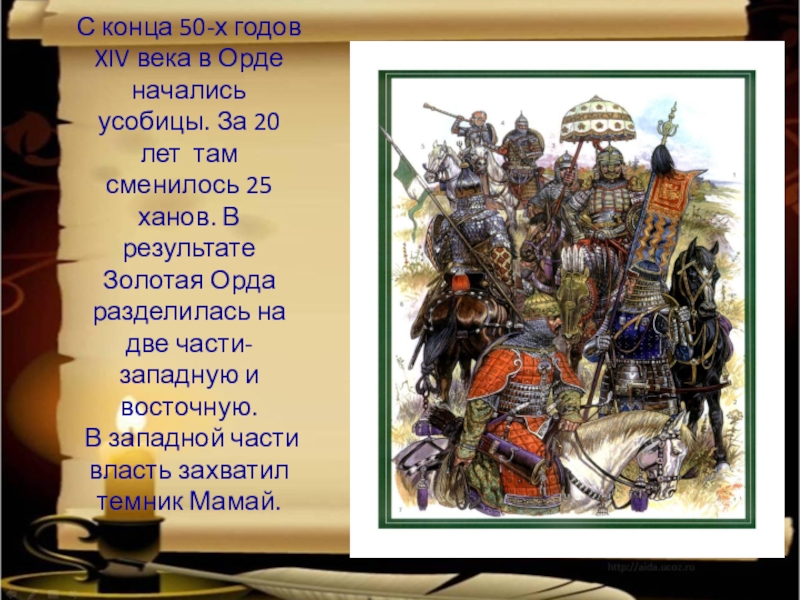 С конца 50-х годов XIV века в Орде начались усобицы. За 20 лет там сменилось 25 ханов. В результате Золотая Орда разделилась на две части- западную и восточную.
В западной части власть захватил темник Мамай.

http://aida.ucoz.ru